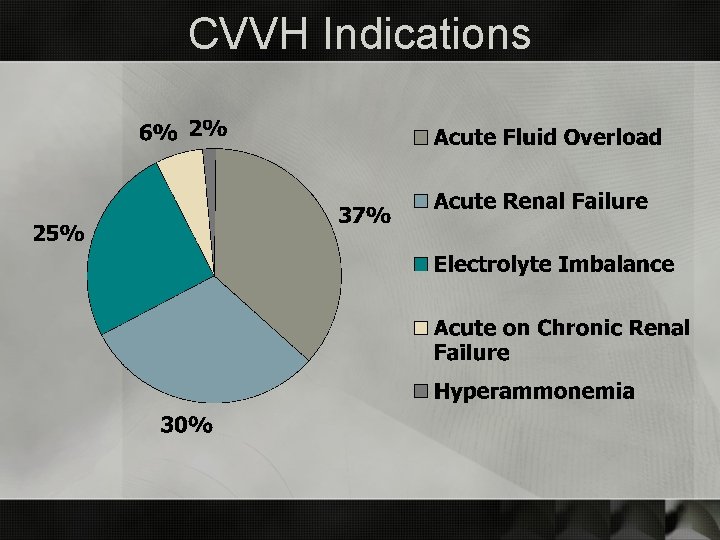 CVVH Indications

6%
2%
37%
25%
30%

Acute Fluid Overload
Acute Renal Failure
Electrolyte Imbalance
Acute on Chronic Renal Failure
Hyperammonemia